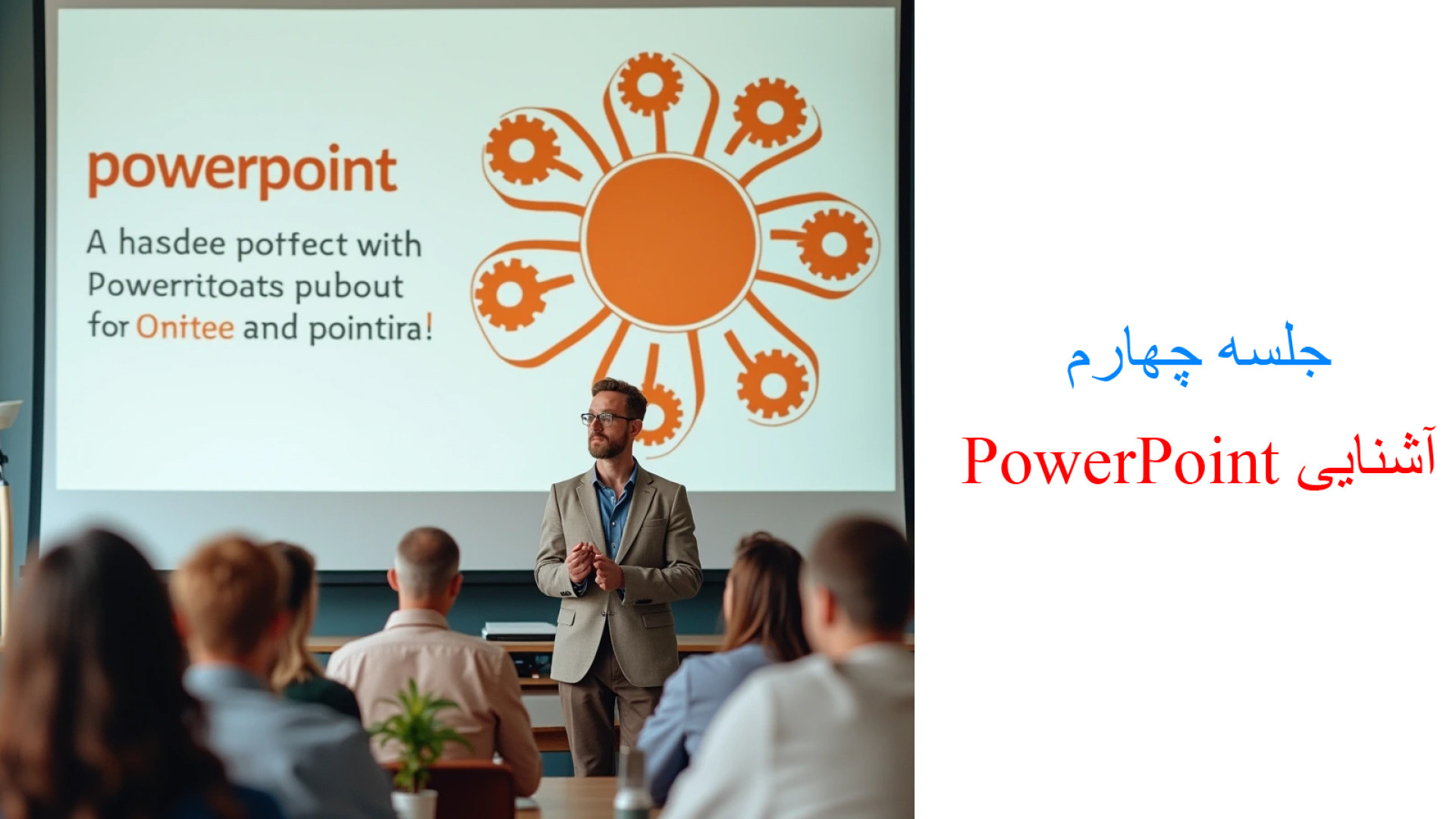 powerpoint

A hasdee potfect with Powerritoats pubout for Onitee and pointira!

جلسه چهارم

آشنایی PowerPoint